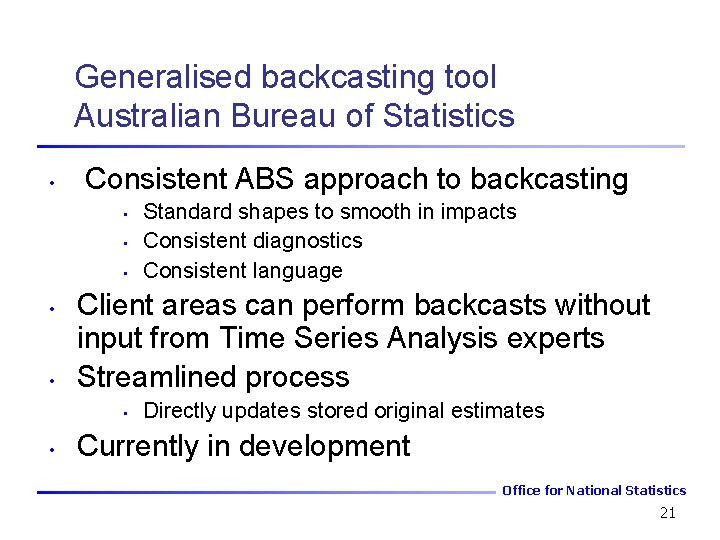 Generalised backcasting tool
Australian Bureau of Statistics

• Consistent ABS approach to backcasting
  • Standard shapes to smooth in impacts
  • Consistent diagnostics
  • Consistent language
• Client areas can perform backcasts without input from Time Series Analysis experts
• Streamlined process
  • Directly updates stored original estimates
• Currently in development

Office for National Statistics
21